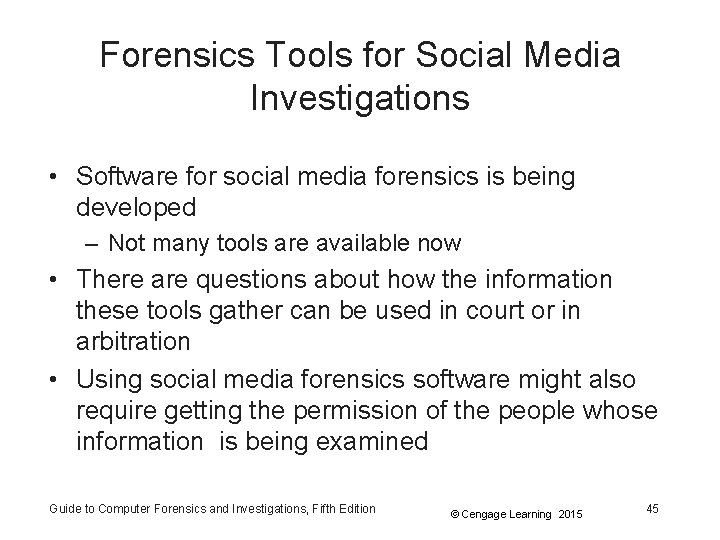 Forensics Tools for Social Media Investigations

• Software for social media forensics is being developed
– Not many tools are available now
• There are questions about how the information these tools gather can be used in court or in arbitration
• Using social media forensics software might also require getting the permission of the people whose information is being examined

Guide to Computer Forensics and Investigations, Fifth Edition © Cengage Learning 2015 45